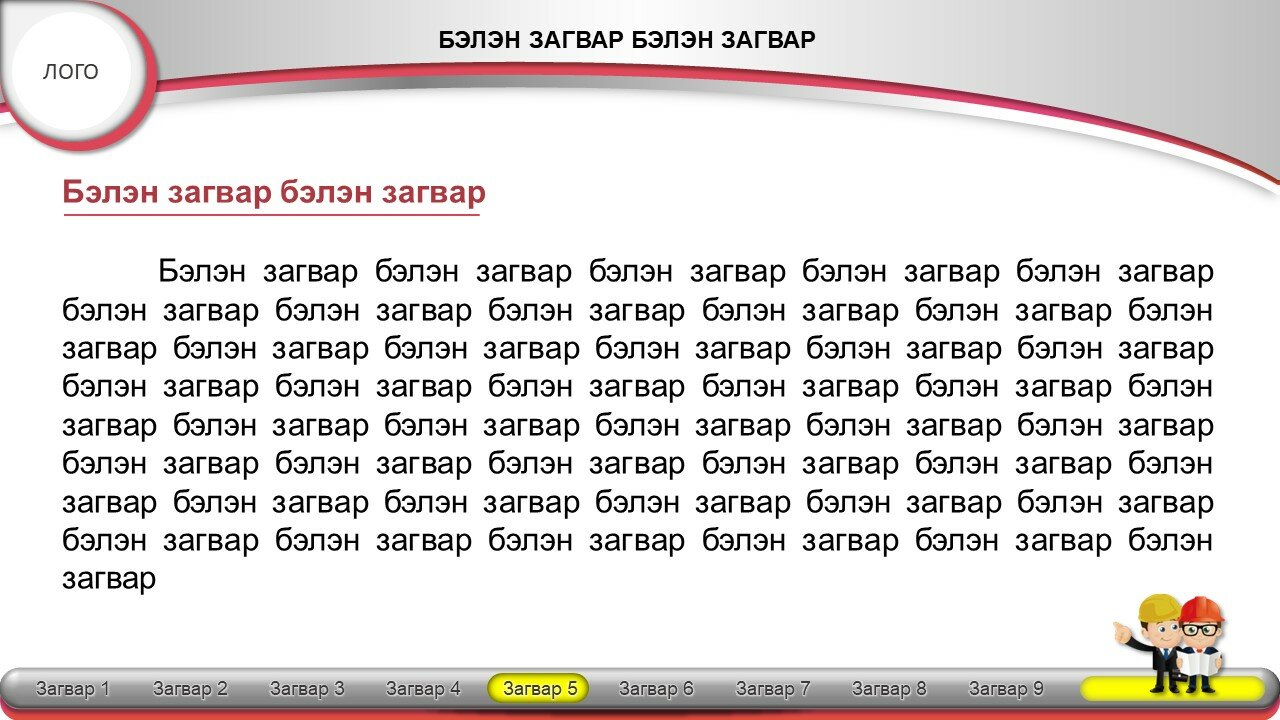 ЛОГО

БЭЛЭН ЗАГВАР БЭЛЭН ЗАГВАР

Бэлэн загвар бэлэн загвар

Бэлэн загвар бэлэн загвар бэлэн загвар бэлэн загвар бэлэн загвар бэлэн загвар бэлэн загвар бэлэн загвар бэлэн загвар бэлэн загвар бэлэн загвар бэлэн загвар бэлэн загвар бэлэн загвар бэлэн загвар бэлэн загвар бэлэн загвар бэлэн загвар бэлэн загвар бэлэн загвар бэлэн загвар бэлэн загвар бэлэн загвар бэлэн загвар бэлэн загвар бэлэн загвар бэлэн загвар бэлэн загвар бэлэн загвар бэлэн загвар бэлэн загвар бэлэн загвар бэлэн загвар бэлэн загвар бэлэн загвар бэлэн загвар бэлэн загвар бэлэн загвар бэлэн загвар бэлэн загвар бэлэн загвар бэлэн загвар бэлэн загвар

Загвар 1 Загвар 2 Загвар 3 Загвар 4 Загвар 5 Загвар 6 Загвар 7 Загвар 8 Загвар 9